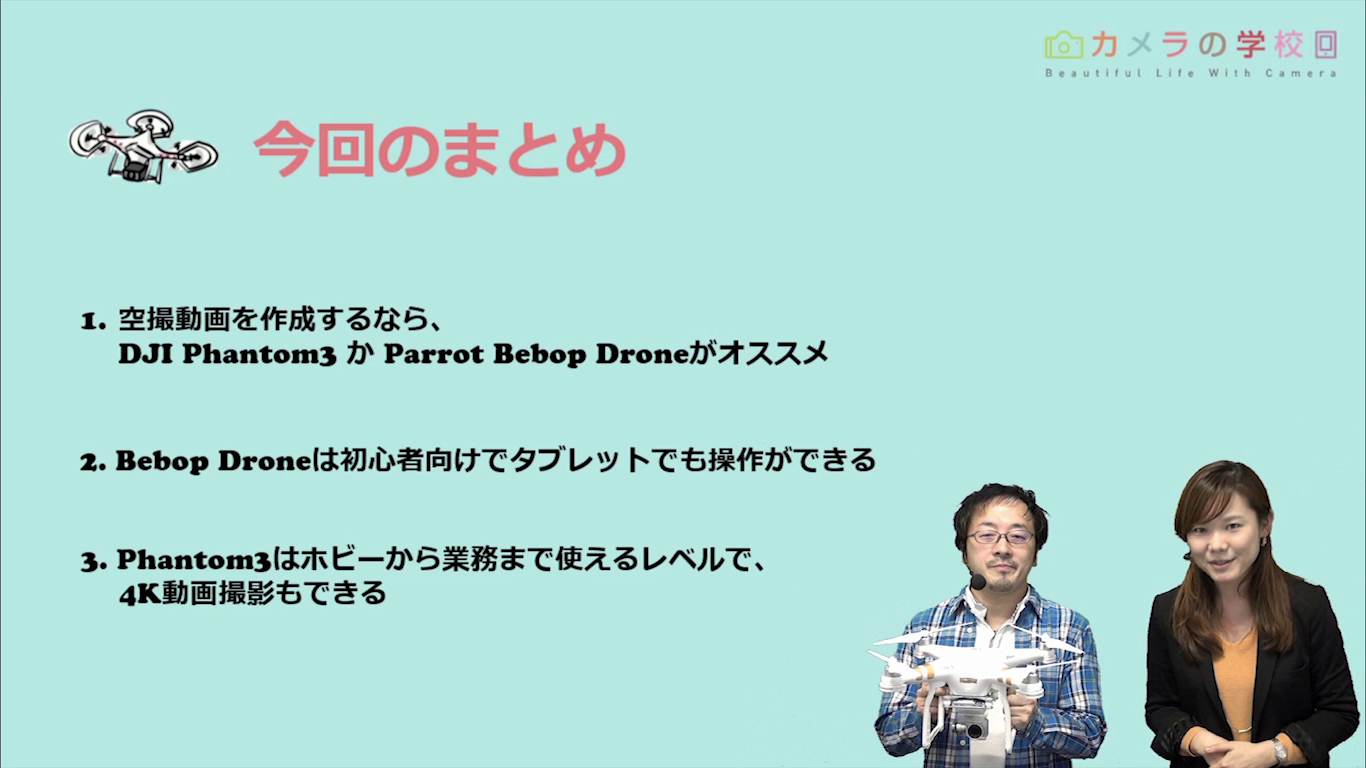 カメラの学校
Beautiful Life With Camera

今回のまとめ

1. 空撮動画を作成するなら、DJI Phantom3 か Parrot Bebop Droneがオススメ

2. Bebop Droneは初心者向けでタブレットでも操作ができる

3. Phantom3はホビーから業務まで使えるレベルで、4K動画撮影もできる